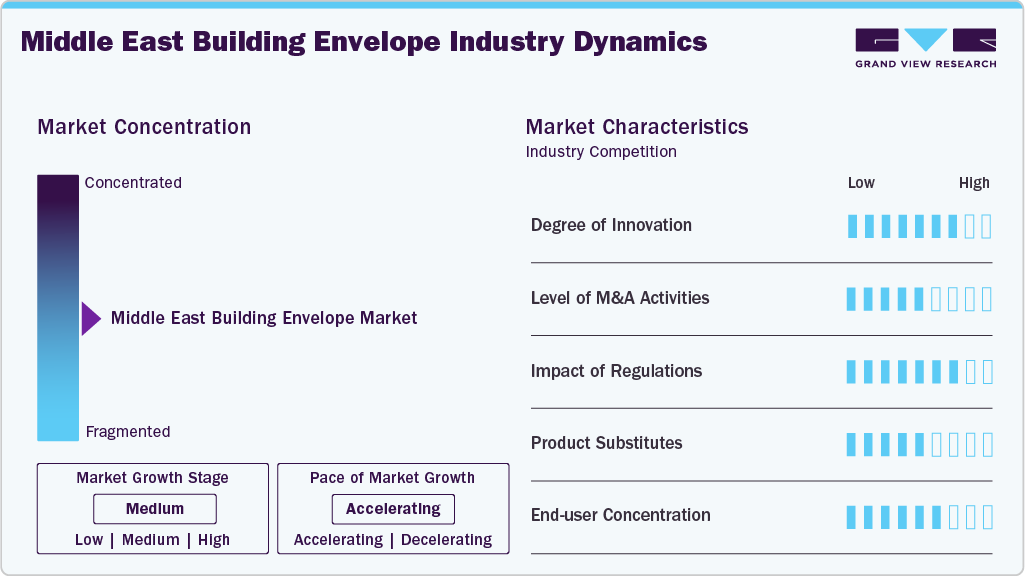 Middle East Building Envelope Industry Dynamics

GRAND VIEW RESEARCH

Market Concentration

Concentrated

Middle East Building Envelope Market

Fragmented

Market Growth Stage

Medium

Low | Medium | High

Pace of Market Growth

Accelerating

Accelerating | Decelerating

Market Characteristics

Industry Competition

Low High

Degree of Innovation

Level of M&A Activities

Impact of Regulations

Product Substitutes

End-user Concentration